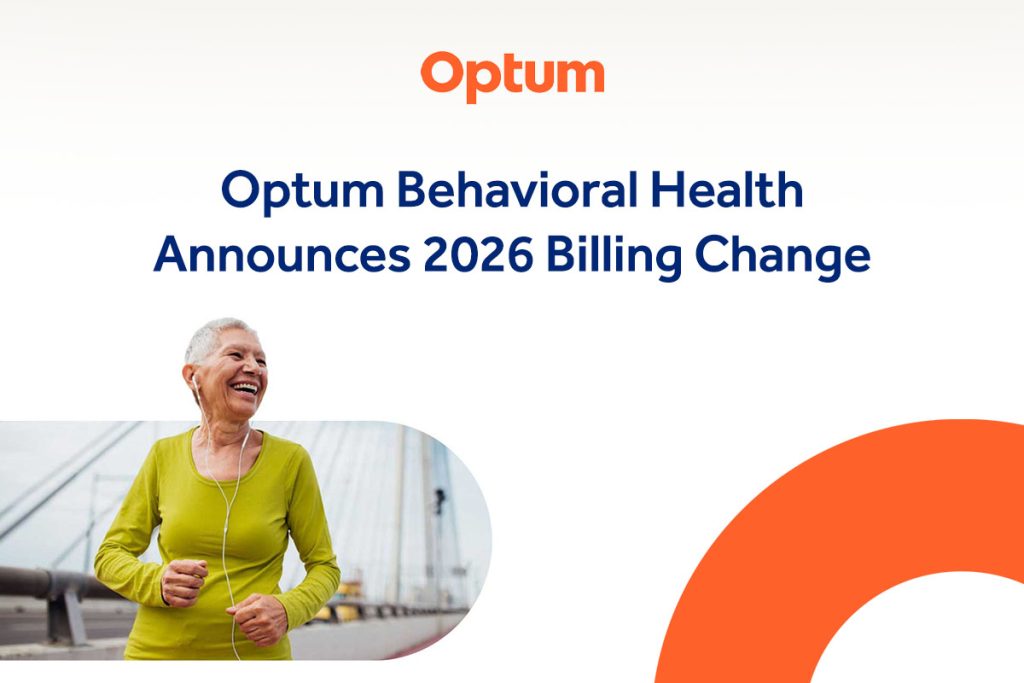 Optum

Optum Behavioral Health Announces 2026 Billing Change